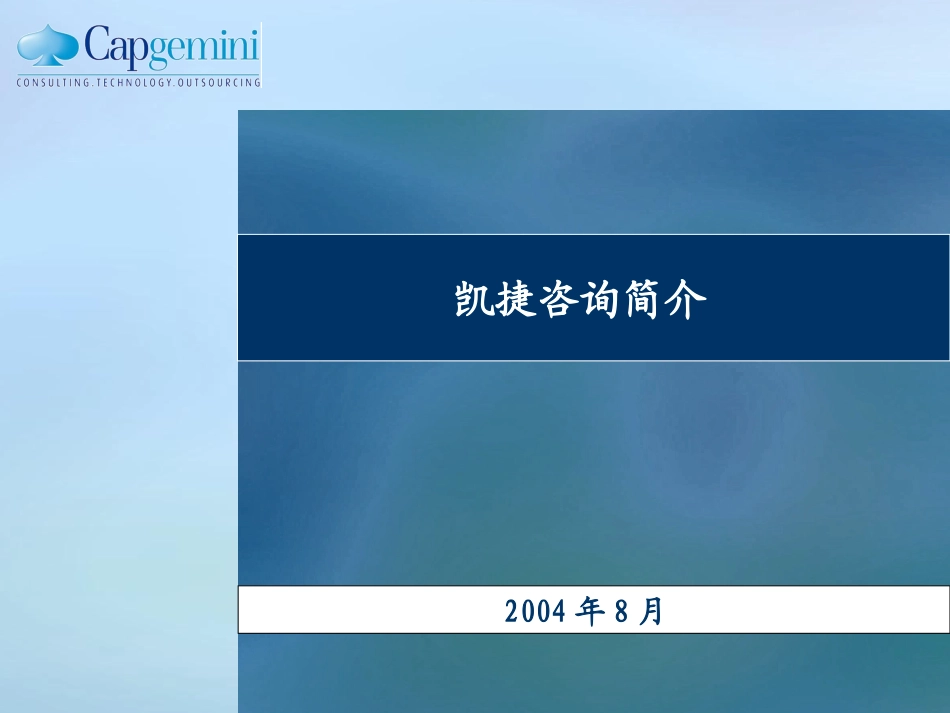 Capgemini
CONSULTING.TECHNOLOGY.OUTSOURCING

凯捷咨询简介

2004 年 8 月